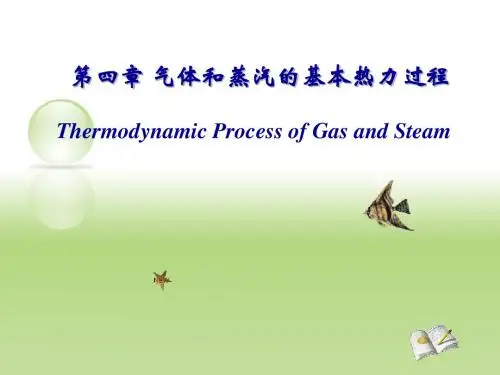 第四章 气体和蒸汽的基本热力过程

Thermodynamic Process of Gas and Steam